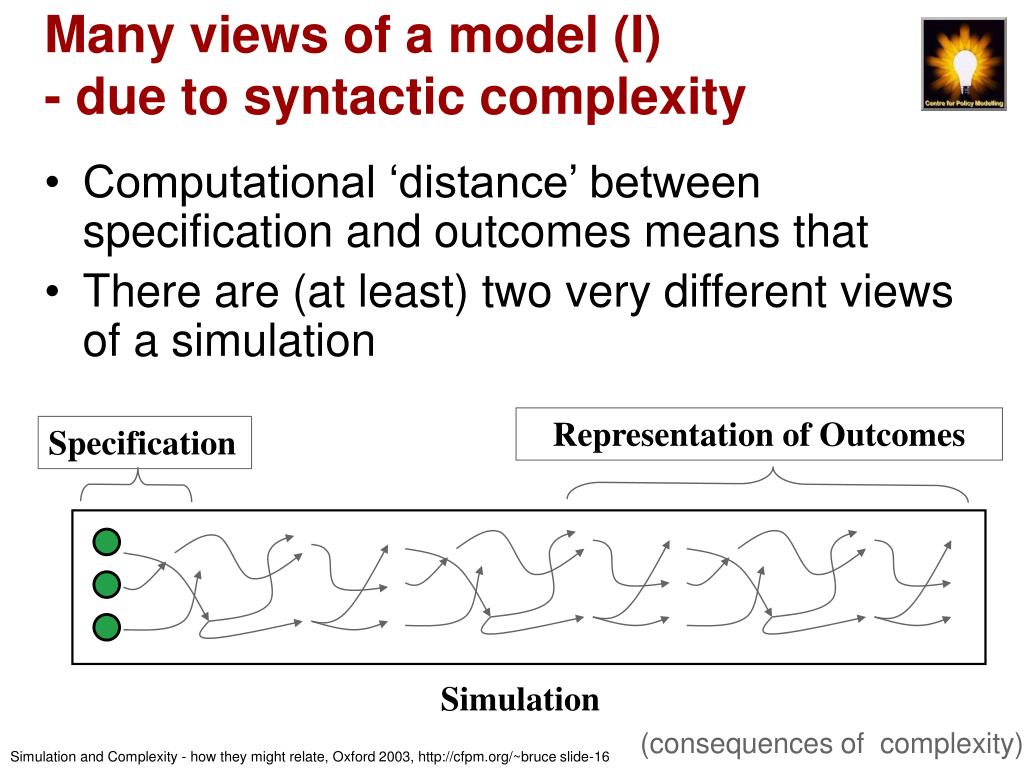 Many views of a model (I)
- due to syntactic complexity

Centre for Policy Modelling

• Computational ‘distance’ between specification and outcomes means that
• There are (at least) two very different views of a simulation

Specification

Representation of Outcomes

Simulation

(consequences of complexity)

Simulation and Complexity - how they might relate, Oxford 2003, http://cfpm.org/~bruce slide-16